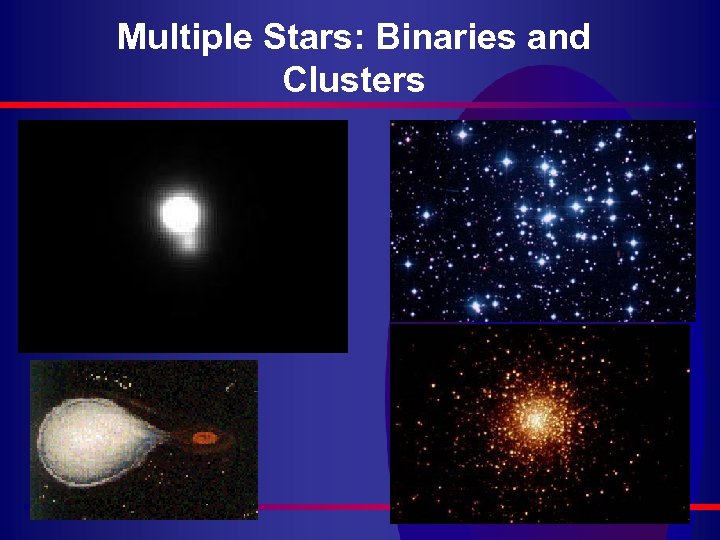 Multiple Stars: Binaries and Clusters